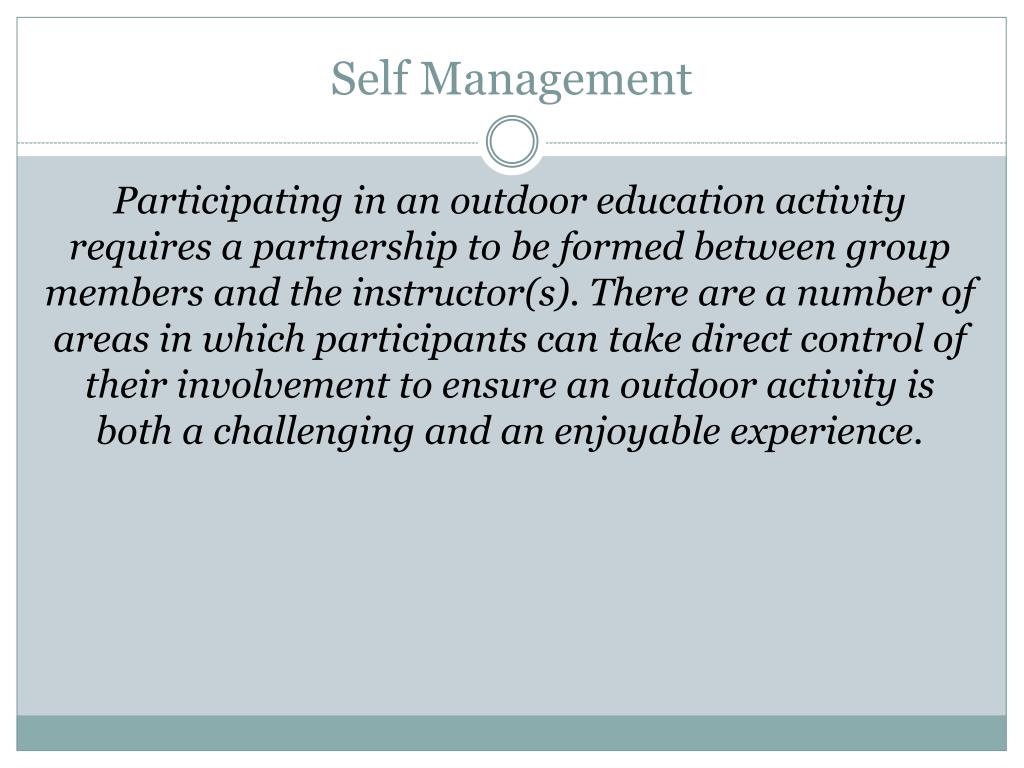 Self Management

Participating in an outdoor education activity requires a partnership to be formed between group members and the instructor(s). There are a number of areas in which participants can take direct control of their involvement to ensure an outdoor activity is both a challenging and an enjoyable experience.